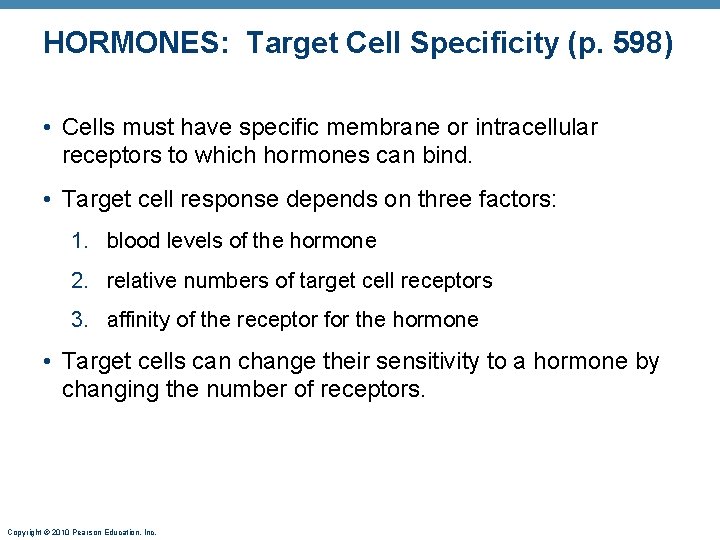 HORMONES: Target Cell Specificity (p. 598)

• Cells must have specific membrane or intracellular receptors to which hormones can bind.

• Target cell response depends on three factors:

1. blood levels of the hormone
2. relative numbers of target cell receptors
3. affinity of the receptor for the hormone

• Target cells can change their sensitivity to a hormone by changing the number of receptors.

Copyright © 2010 Pearson Education, Inc.